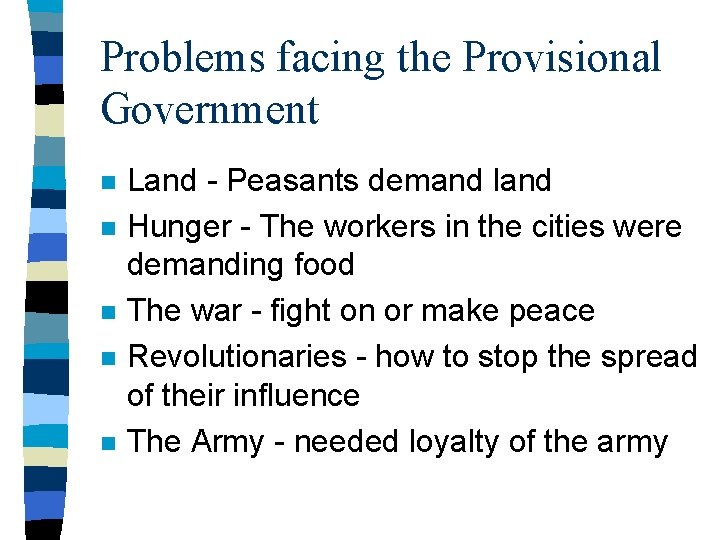 Problems facing the Provisional Government

- Land - Peasants demand land
- Hunger - The workers in the cities were demanding food
- The war - fight on or make peace
- Revolutionaries - how to stop the spread of their influence
- The Army - needed loyalty of the army